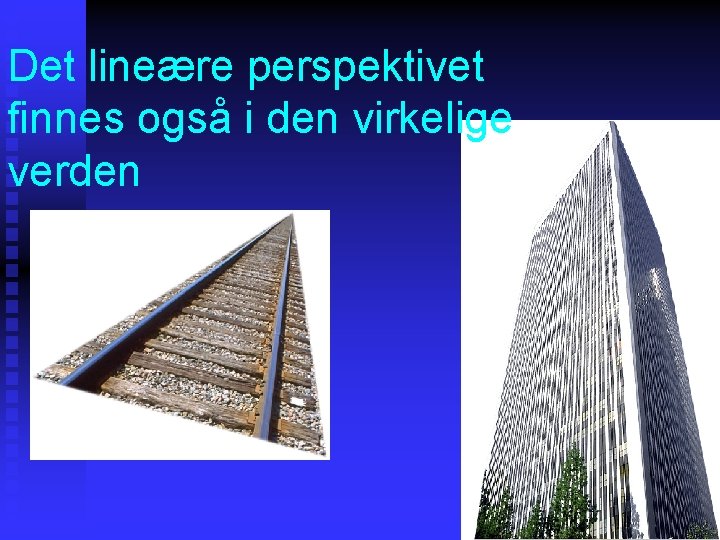 Det lineære perspektivet finnes også i den virkelige verden